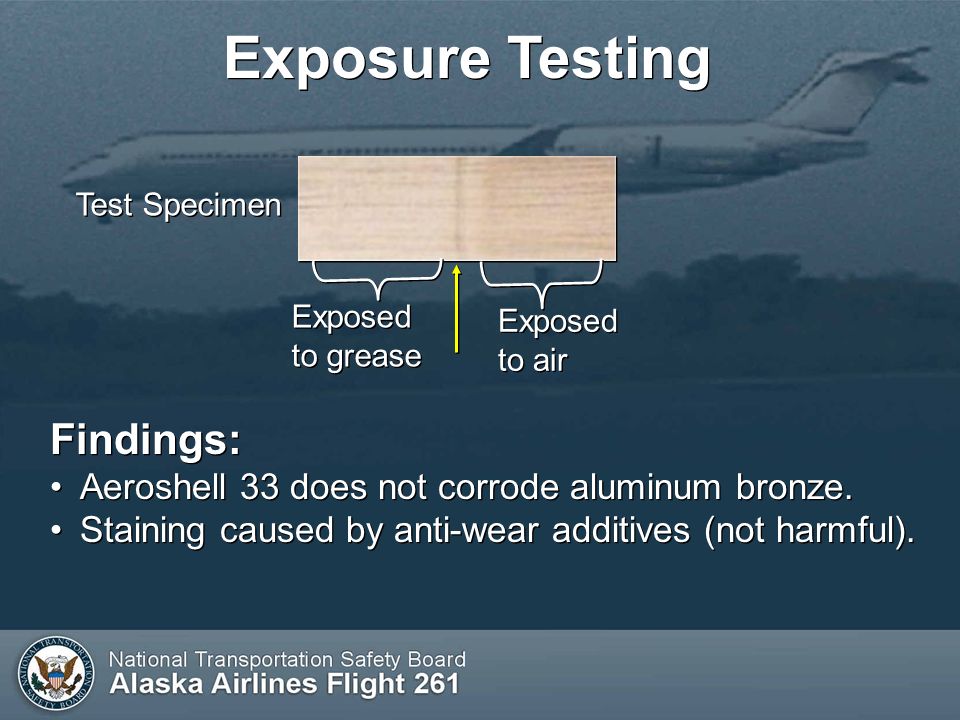 Exposure Testing

Test Specimen

Exposed to grease

Exposed to air

Findings:

• Aeroshell 33 does not corrode aluminum bronze.
• Staining caused by anti-wear additives (not harmful).

NATIONAL TRANSPORTATION SAFETY BOARD

National Transportation Safety Board
Alaska Airlines Flight 261